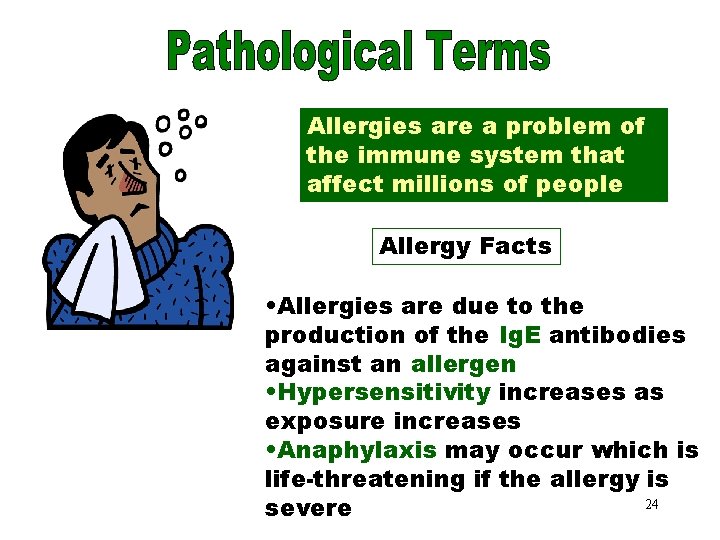 Pathological Terms

Allergies are a problem of the immune system that affect millions of people

Allergy Facts

•Allergies are due to the production of the IgE antibodies against an allergen
•Hypersensitivity increases as exposure increases
•Anaphylaxis may occur which is life-threatening if the allergy is severe

24